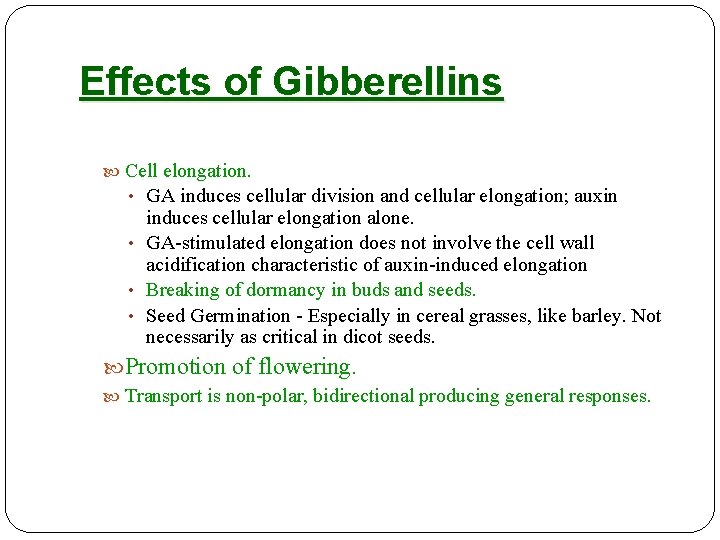 Effects of Gibberellins

Cell elongation.

• GA induces cellular division and cellular elongation; auxin induces cellular elongation alone.

• GA-stimulated elongation does not involve the cell wall acidification characteristic of auxin-induced elongation

• Breaking of dormancy in buds and seeds.

• Seed Germination - Especially in cereal grasses, like barley. Not necessarily as critical in dicot seeds.

Promotion of flowering.

Transport is non-polar, bidirectional producing general responses.